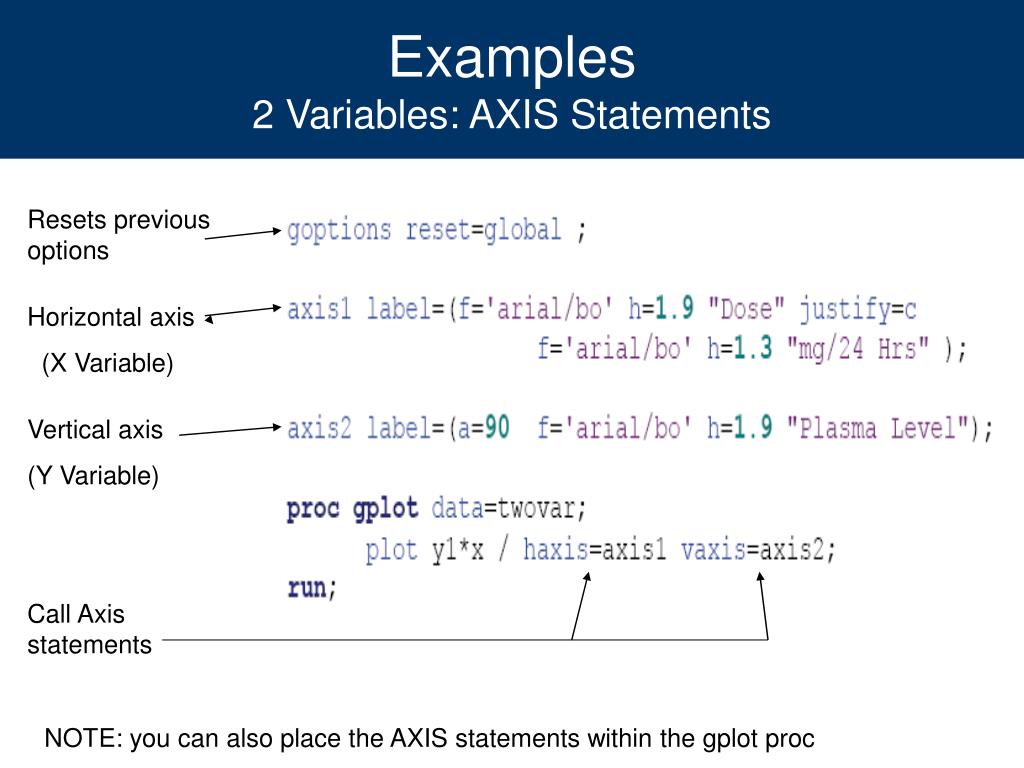 Examples
2 Variables: AXIS Statements

Resets previous options

goptions reset=global ;

Horizontal axis
(X Variable)

axis1 label=(f='arial/bo' h=1.9 "Dose" justify=c
f='arial/bo' h=1.3 "mg/24 Hrs" );

Vertical axis
(Y Variable)

axis2 label=(a=90 f='arial/bo' h=1.9 "Plasma Level");

proc gplot data=twovar;
plot y1*x / haxis=axis1 vaxis=axis2;
run;

Call Axis statements

NOTE: you can also place the AXIS statements within the gplot proc